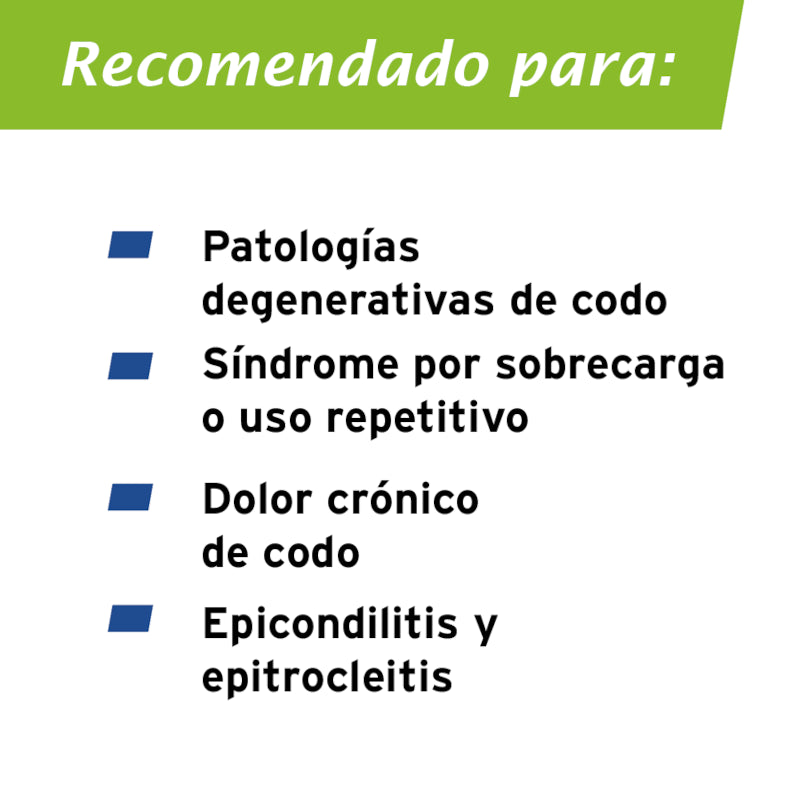 Recomendado para:

Patologías degenerativas de codo

Síndrome por sobrecarga o uso repetitivo

Dolor crónico de codo

Epicondilitis y epitrocleitis